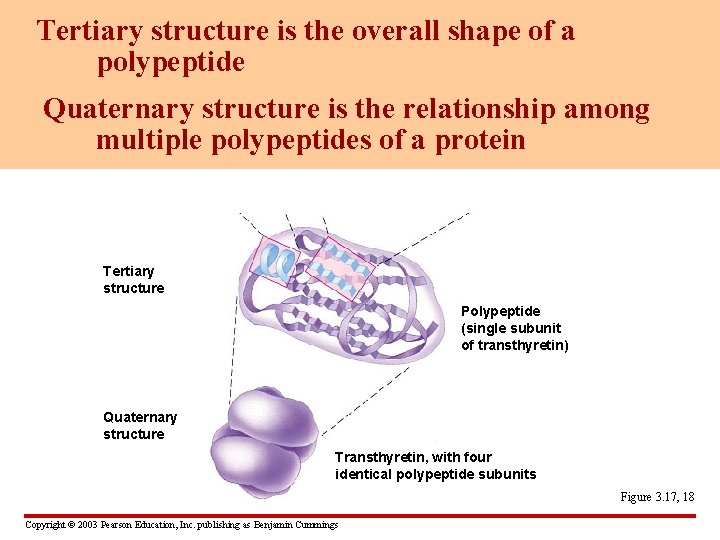 Tertiary structure is the overall shape of a polypeptide

Quaternary structure is the relationship among multiple polypeptides of a protein

Tertiary structure

Polypeptide (single subunit of transthyretin)

Quaternary structure

Transthyretin, with four identical polypeptide subunits

Figure 3.17, 18

Copyright © 2003 Pearson Education, Inc. publishing as Benjamin Cummings